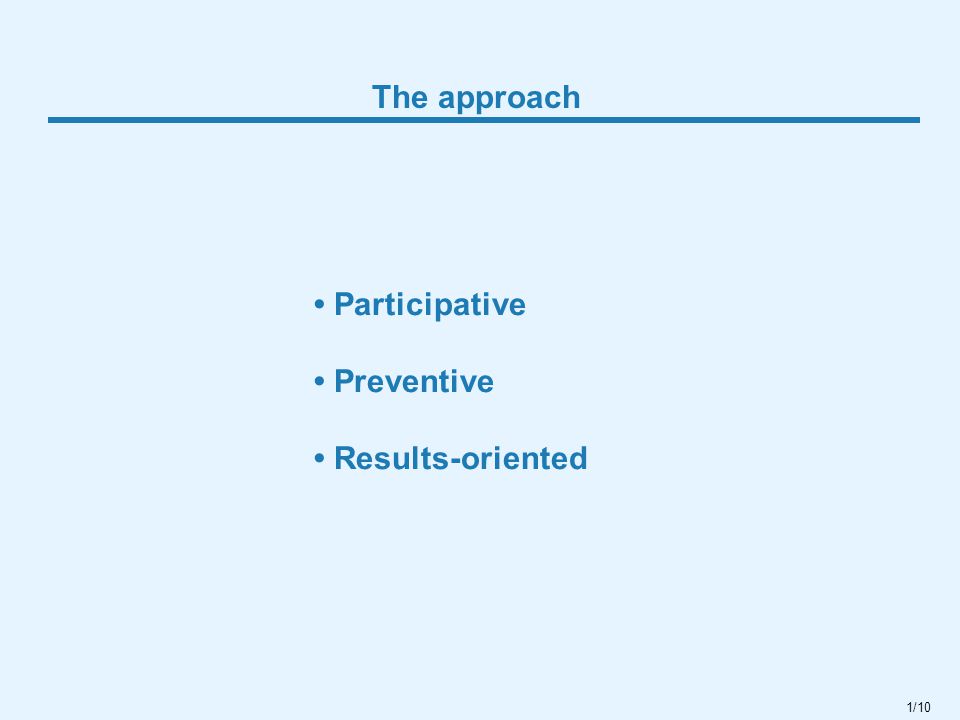 The approach

• Participative

• Preventive

• Results-oriented

1/10